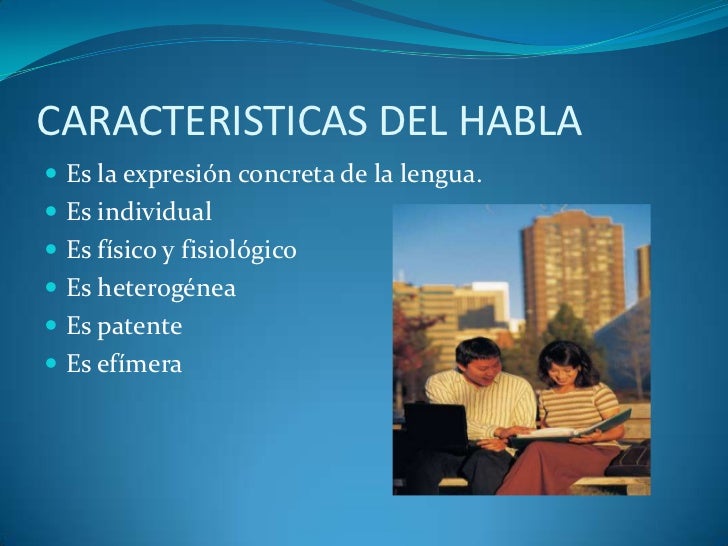 CARACTERISTICAS DEL HABLA

- Es la expresión concreta de la lengua.
- Es individual
- Es físico y fisiológico
- Es heterogénea
- Es patente
- Es efímera